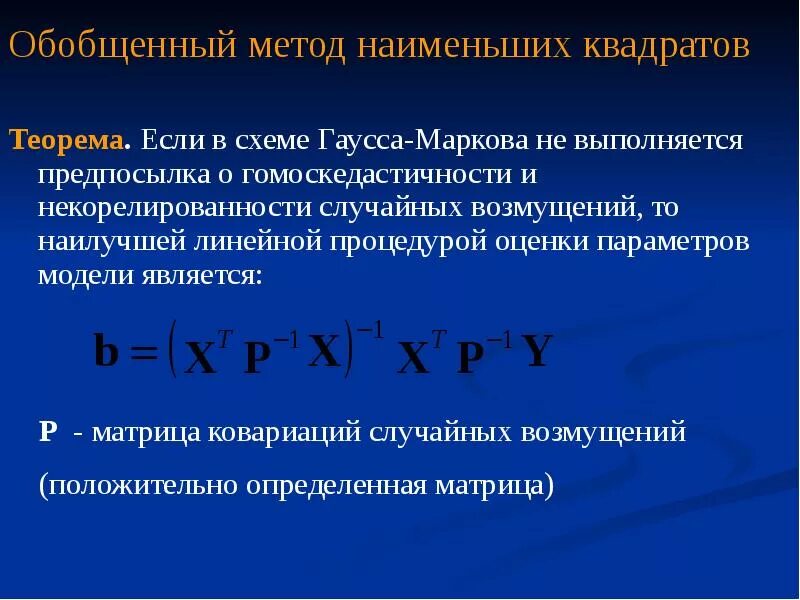 Обобщенный метод наименьших квадратов

Теорема. Если в схеме Гаусса-Маркова не выполняется предпосылка о гомоскедастичности и некорелированности случайных возмущений, то наилучшей линейной процедурой оценки параметров модели является:

$\mathbf{b} = \left(\mathbf{X}^T \mathbf{P}^{-1} \mathbf{X}\right)^{-1} \mathbf{X}^T \mathbf{P}^{-1} \mathbf{Y}$

P - матрица ковариаций случайных возмущений

(положительно определенная матрица)